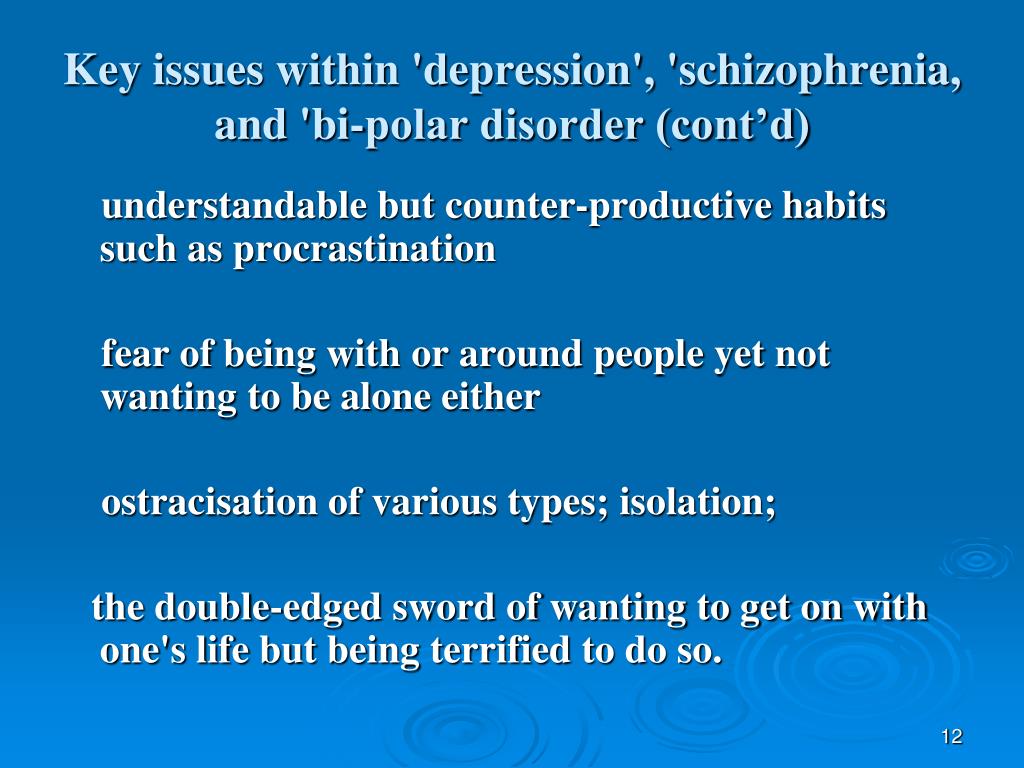 Key issues within 'depression', 'schizophrenia, and 'bi-polar disorder (cont’d)

understandable but counter-productive habits such as procrastination

fear of being with or around people yet not wanting to be alone either

ostracisation of various types; isolation;

the double-edged sword of wanting to get on with one's life but being terrified to do so.

12